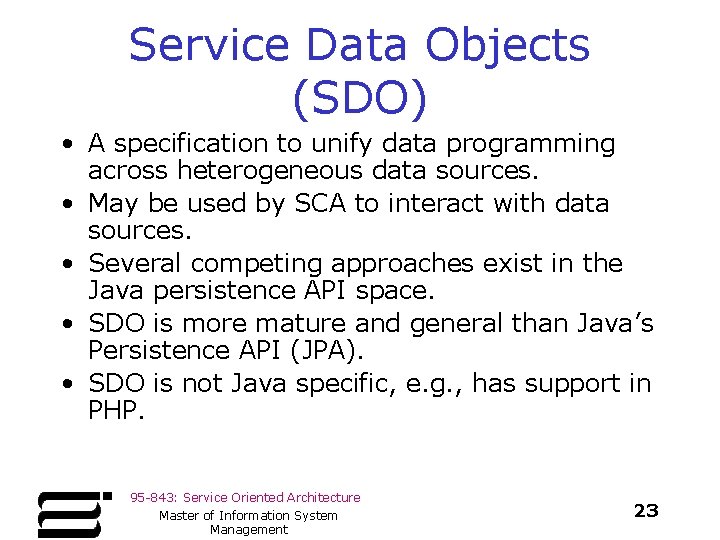 Service Data Objects (SDO)

• A specification to unify data programming across heterogeneous data sources.
• May be used by SCA to interact with data sources.
• Several competing approaches exist in the Java persistence API space.
• SDO is more mature and general than Java's Persistence API (JPA).
• SDO is not Java specific, e.g., has support in PHP.

95-843: Service Oriented Architecture

Master of Information System Management

23